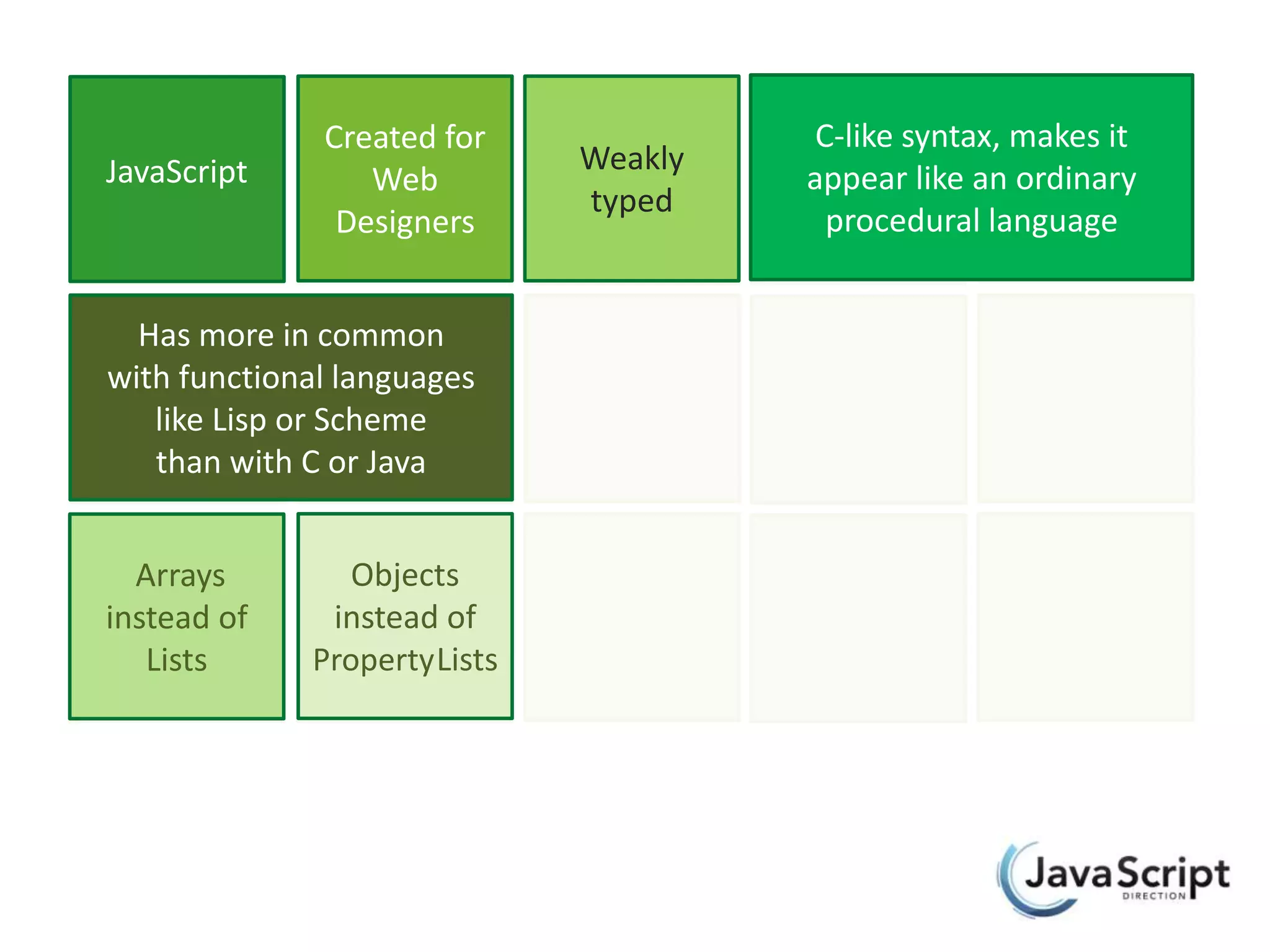 JavaScript

Created for Web Designers

Weakly typed

C-like syntax, makes it appear like an ordinary procedural language

Has more in common with functional languages like Lisp or Scheme than with C or Java

Arrays instead of Lists

Objects instead of PropertyLists

JavaScript DIRECTION